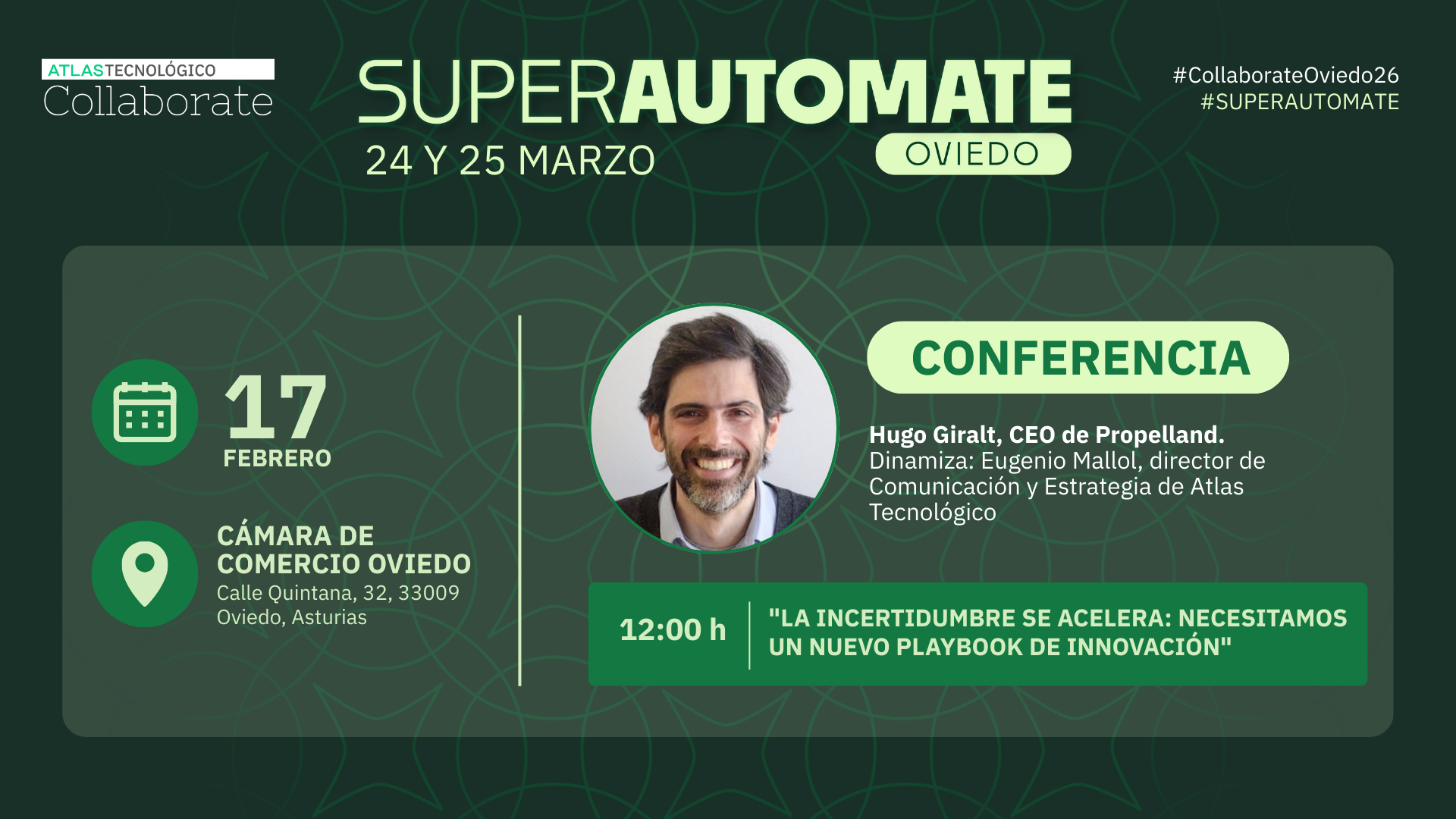 ATLASTECNOLÓGICO
Collaborate

SUPERAUTOMATE
24 Y 25 MARZO
OVIEDO

#CollaborateOviedo26
#SUPERAUTOMATE

17
FEBRERO

CÁMARA DE COMERCIO OVIEDO
Calle Quintana, 32, 33009 Oviedo, Asturias

CONFERENCIA

Hugo Giralt, CEO de Propelland.
Dinamiza: Eugenio Mallol, director de Comunicación y Estrategia de Atlas Tecnológico

12:00 h

"LA INCERTIDUMBRE SE ACELERA: NECESITAMOS UN NUEVO PLAYBOOK DE INNOVACIÓN"